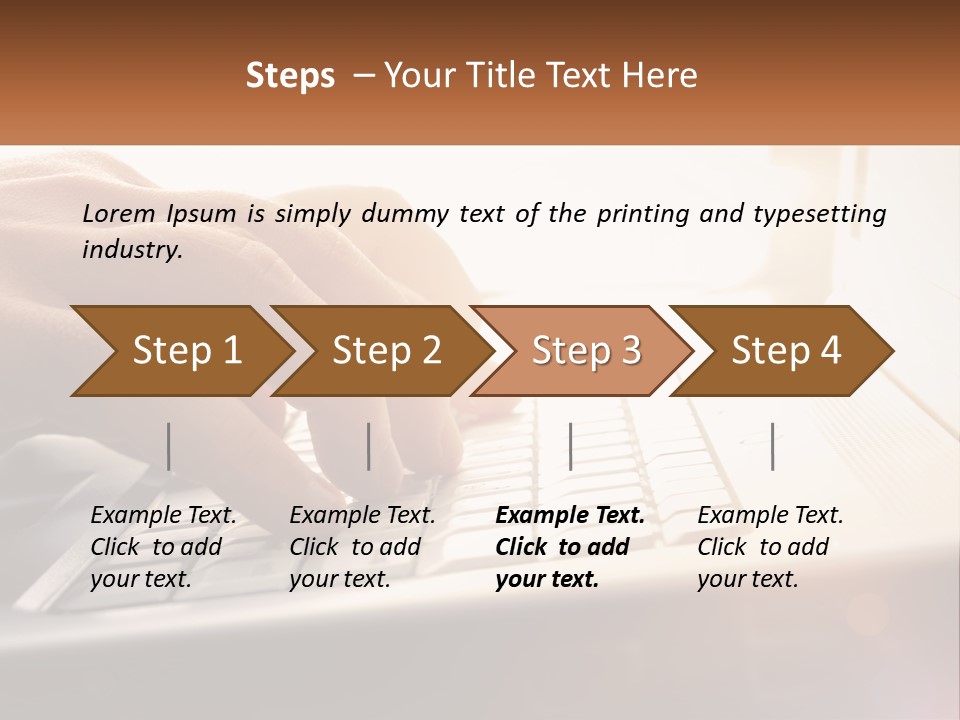 Steps – Your Title Text Here

Lorem Ipsum is simply dummy text of the printing and typesetting industry.

Step 1

Step 2

Step 3

Step 4

Example Text. Click to add your text.

Example Text. Click to add your text.

Example Text. Click to add your text.

Example Text. Click to add your text.